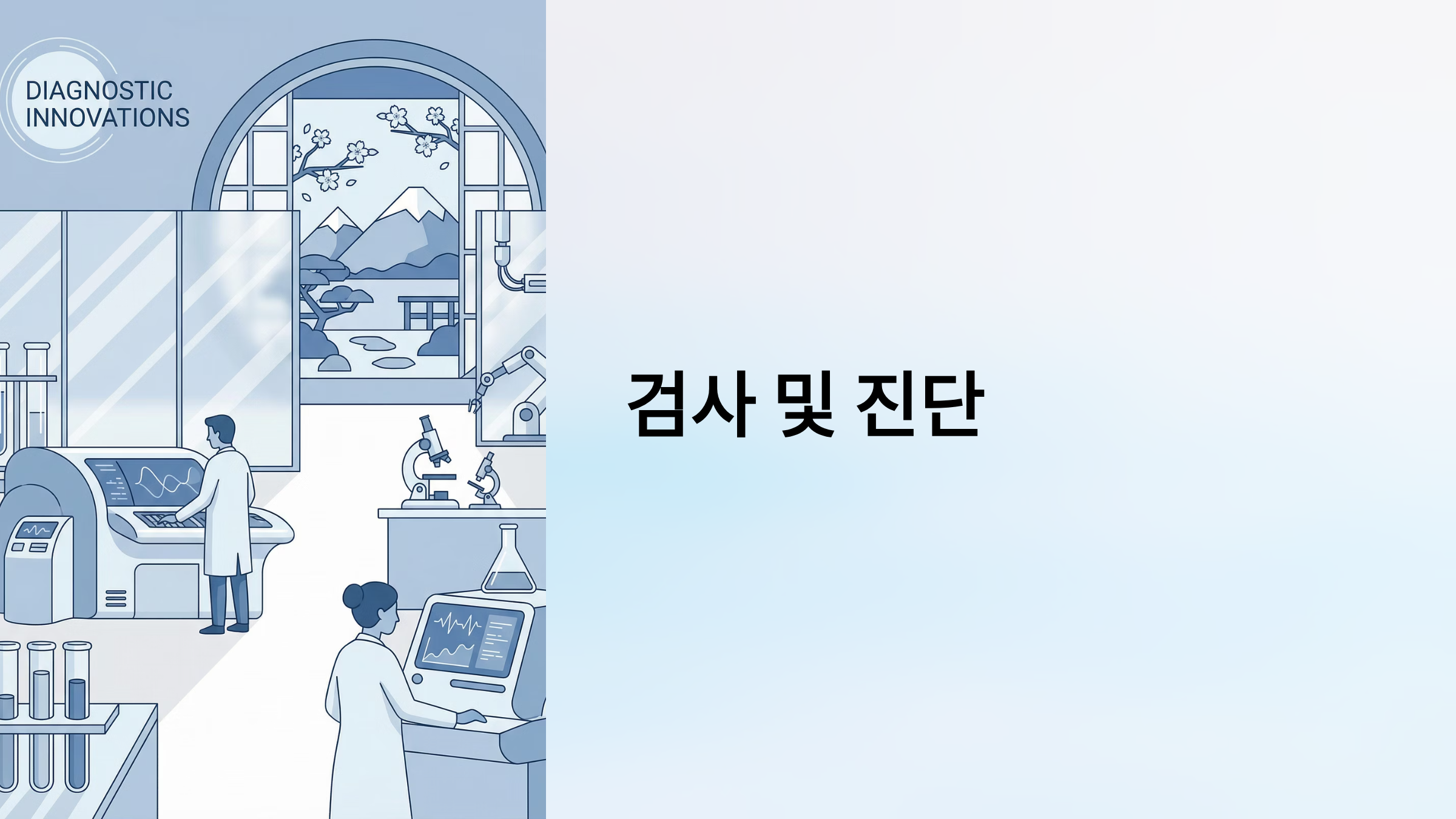 DIAGNOSTIC INNOVATIONS

검사 및 진단